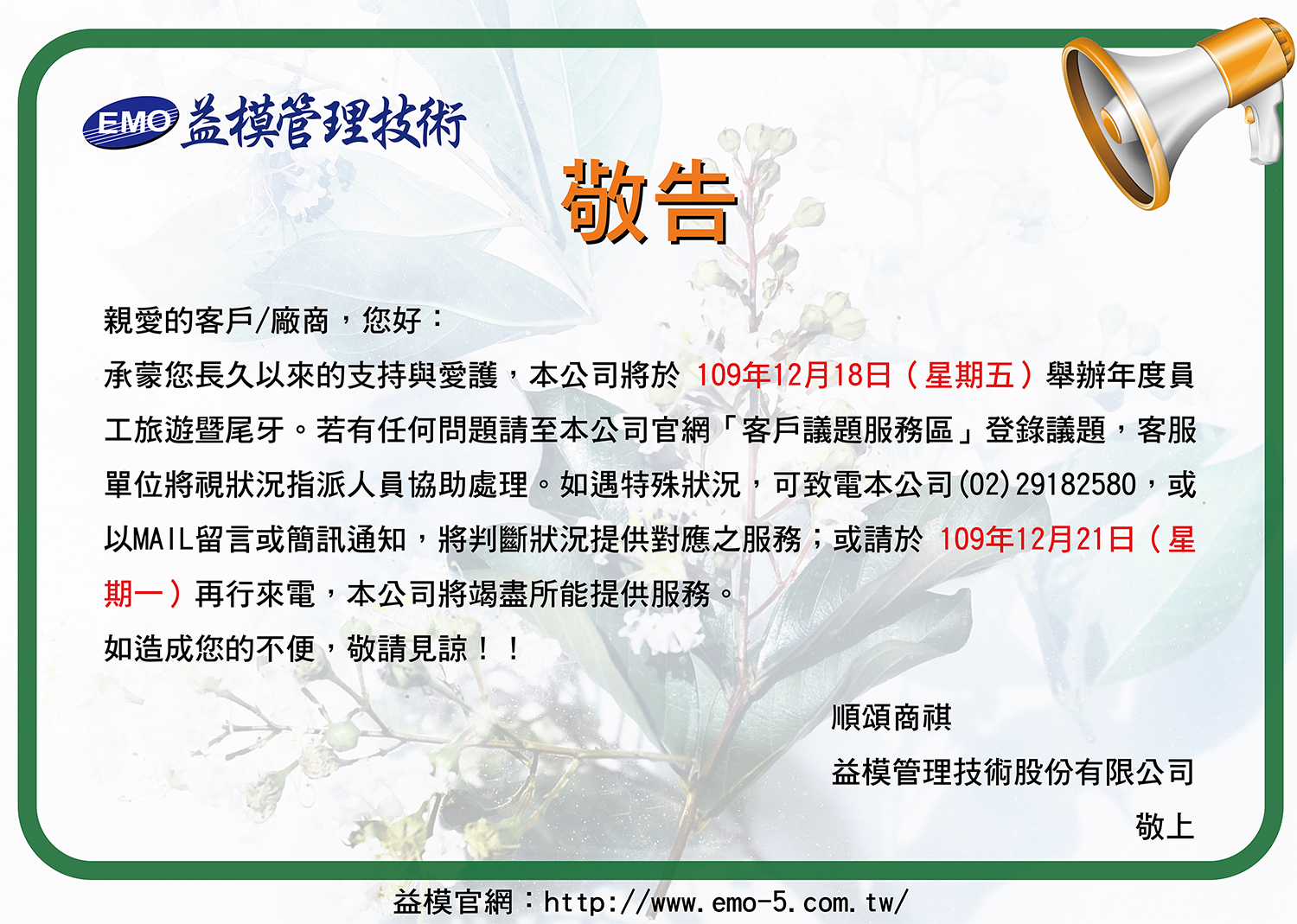 EMO 益模管理技術

敬告

親愛的客戶/廠商，您好：

承蒙您長久以來的支持與愛護，本公司將於 109年12月18日（星期五）舉辦年度員工旅遊暨尾牙。若有任何問題請至本公司官網「客戶議題服務區」登錄議題，客服單位將視狀況指派人員協助處理。如遇特殊狀況，可致電本公司(02)29182580，或以MAIL留言或簡訊通知，將判斷狀況提供對應之服務；或請於 109年12月21日（星期一）再行來電，本公司將竭盡所能提供服務。

如造成您的不便，敬請見諒！！

順頌商祺

益模管理技術股份有限公司

敬上

益模官網：http://www.emo-5.com.tw/